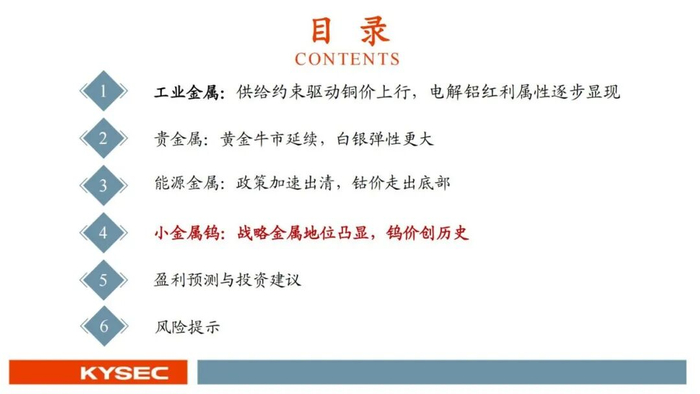 目 录
CONTENTS

1 工业金属：供给约束驱动铜价上行，电解铝红利属性逐步显现

2 贵金属：黄金牛市延续，白银弹性更大

3 能源金属：政策加速出清，钴价走出底部

4 小金属钨：战略金属地位凸显，钨价创历史

5 盈利预测与投资建议

6 风险提示

KYSEC